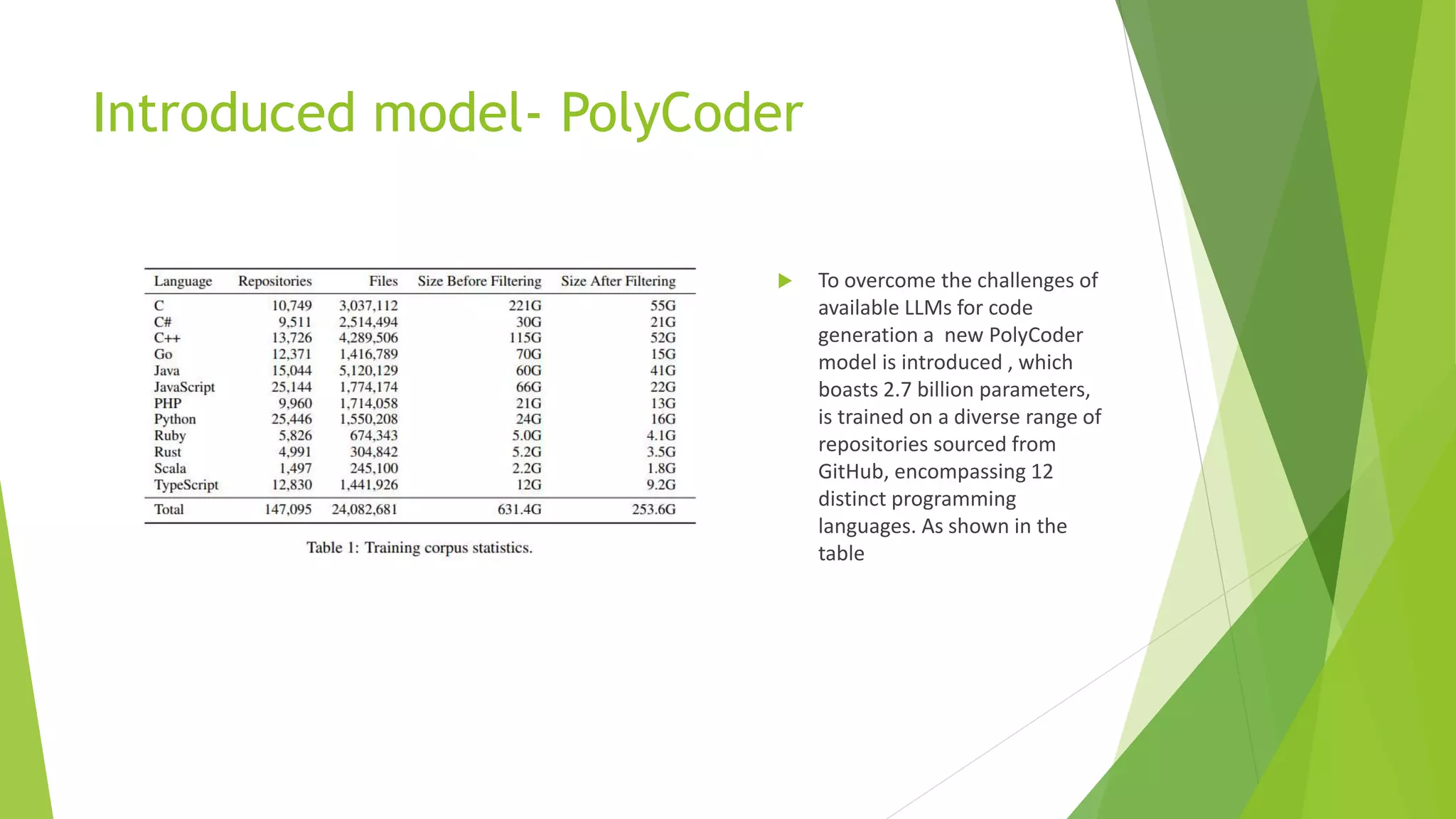 Introduced model- PolyCoder

| Language | Repositories | Files | Size Before Filtering | Size After Filtering |
|---|---|---|---|---|
| C | 10,749 | 3,037,112 | 221G | 55G |
| C# | 9,511 | 2,514,494 | 30G | 21G |
| C++ | 13,726 | 4,289,506 | 115G | 52G |
| Go | 12,371 | 1,416,789 | 70G | 15G |
| Java | 15,044 | 5,120,129 | 60G | 41G |
| JavaScript | 25,144 | 1,774,174 | 66G | 22G |
| PHP | 9,960 | 1,714,058 | 21G | 13G |
| Python | 25,446 | 1,550,208 | 24G | 16G |
| Ruby | 5,826 | 674,343 | 5.0G | 4.1G |
| Rust | 4,991 | 304,842 | 5.2G | 3.5G |
| Scala | 1,497 | 245,100 | 2.2G | 1.8G |
| TypeScript | 12,830 | 1,441,926 | 12G | 9.2G |
| Total | 147,095 | 24,082,681 | 631.4G | 253.6G |

Table 1: Training corpus statistics.

To overcome the challenges of available LLMs for code generation a new PolyCoder model is introduced , which boasts 2.7 billion parameters, is trained on a diverse range of repositories sourced from GitHub, encompassing 12 distinct programming languages. As shown in the table